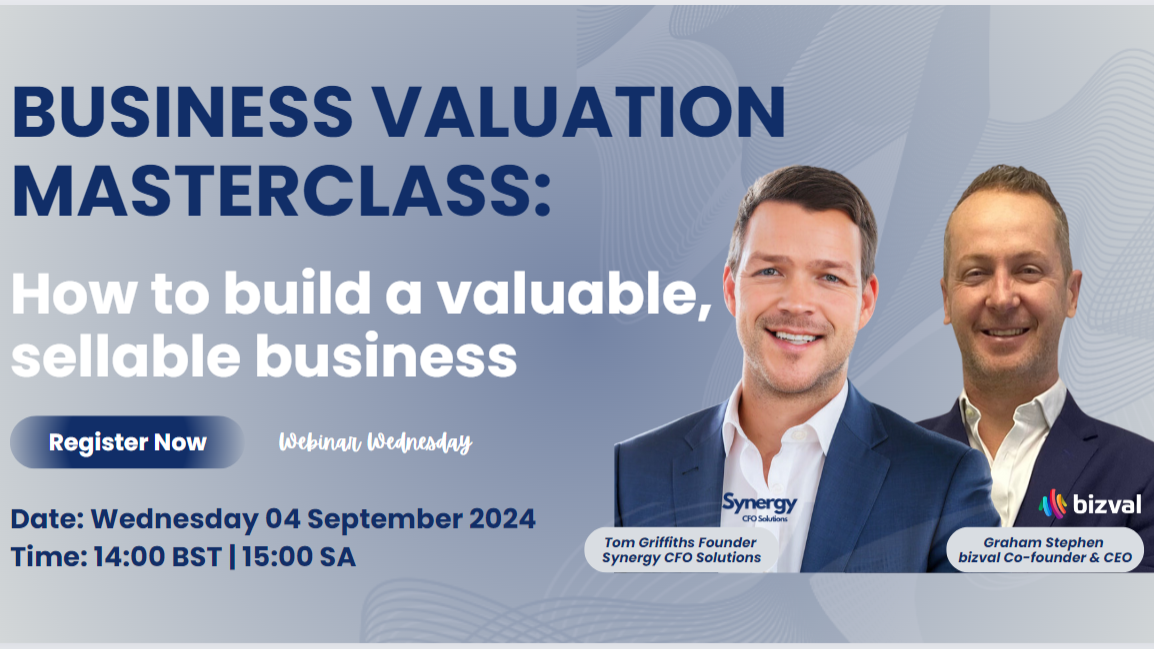 BUSINESS VALUATION MASTERCLASS:

How to build a valuable, sellable business

Register Now

Webinar Wednesday

Date: Wednesday 04 September 2024
Time: 14:00 BST | 15:00 SA

Synergy
CFO Solutions

Tom Griffiths Founder
Synergy CFO Solutions

bizval

Graham Stephen
bizval Co-founder & CEO